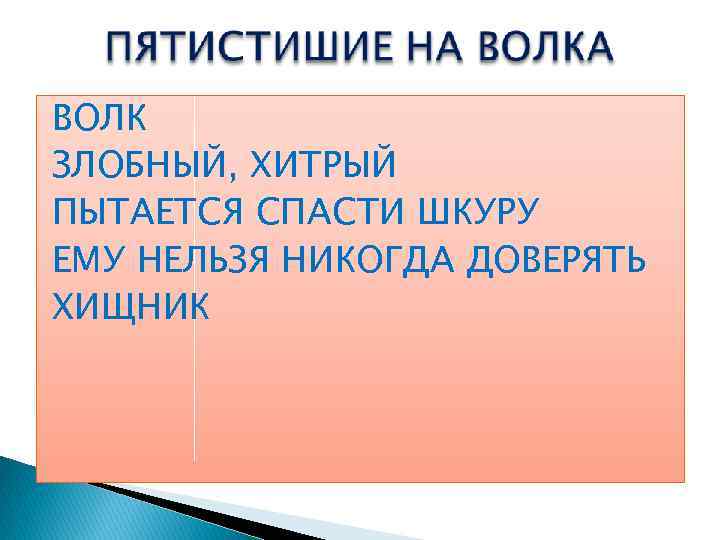 ПЯТИСТИШИЕ НА ВОЛКА

ВОЛК
ЗЛОБНЫЙ, ХИТРЫЙ
ПЫТАЕТСЯ СПАСТИ ШКУРУ
ЕМУ НЕЛЬЗЯ НИКОГДА ДОВЕРЯТЬ
ХИЩНИК